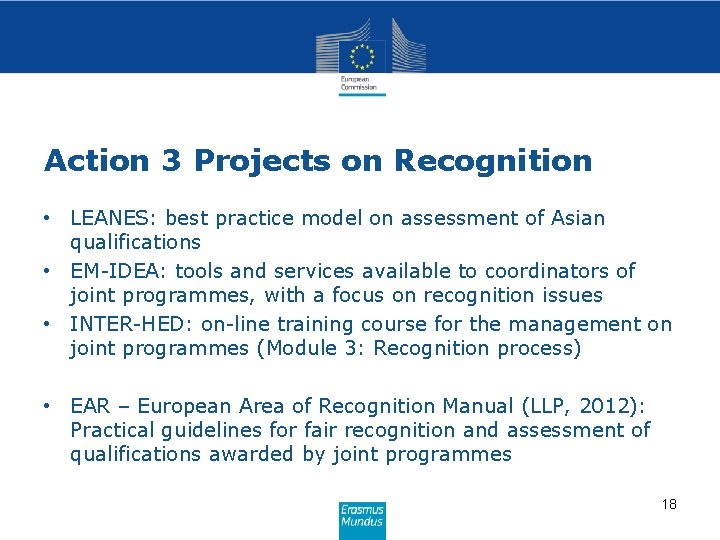 European Commission

Action 3 Projects on Recognition

• LEANES: best practice model on assessment of Asian qualifications
• EM-IDEA: tools and services available to coordinators of joint programmes, with a focus on recognition issues
• INTER-HED: on-line training course for the management on joint programmes (Module 3: Recognition process)

• EAR – European Area of Recognition Manual (LLP, 2012): Practical guidelines for fair recognition and assessment of qualifications awarded by joint programmes

Erasmus Mundus

18